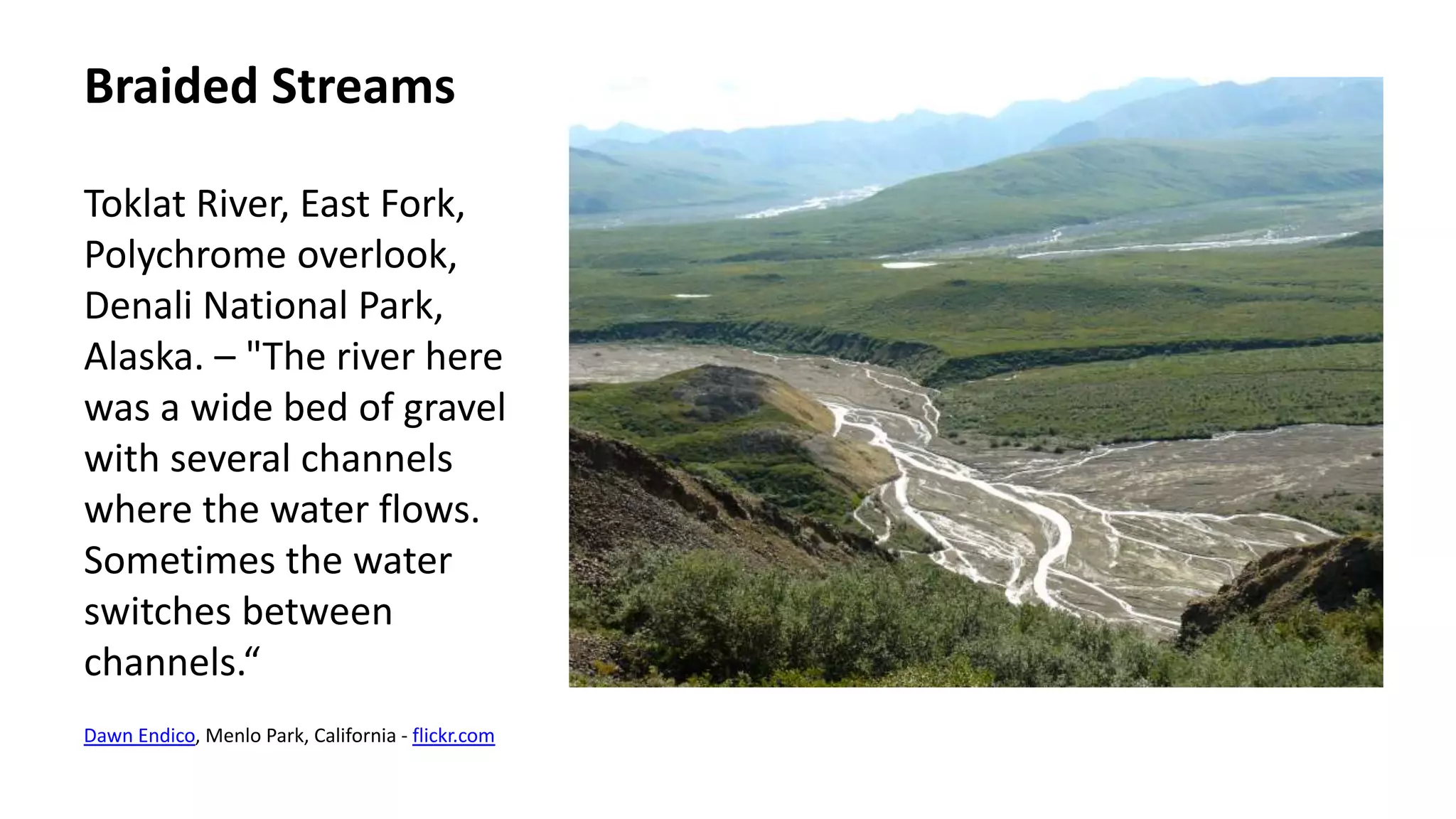 Braided Streams

Toklat River, East Fork, Polychrome overlook, Denali National Park, Alaska. – "The river here was a wide bed of gravel with several channels where the water flows. Sometimes the water switches between channels.“

Dawn Endico, Menlo Park, California - flickr.com